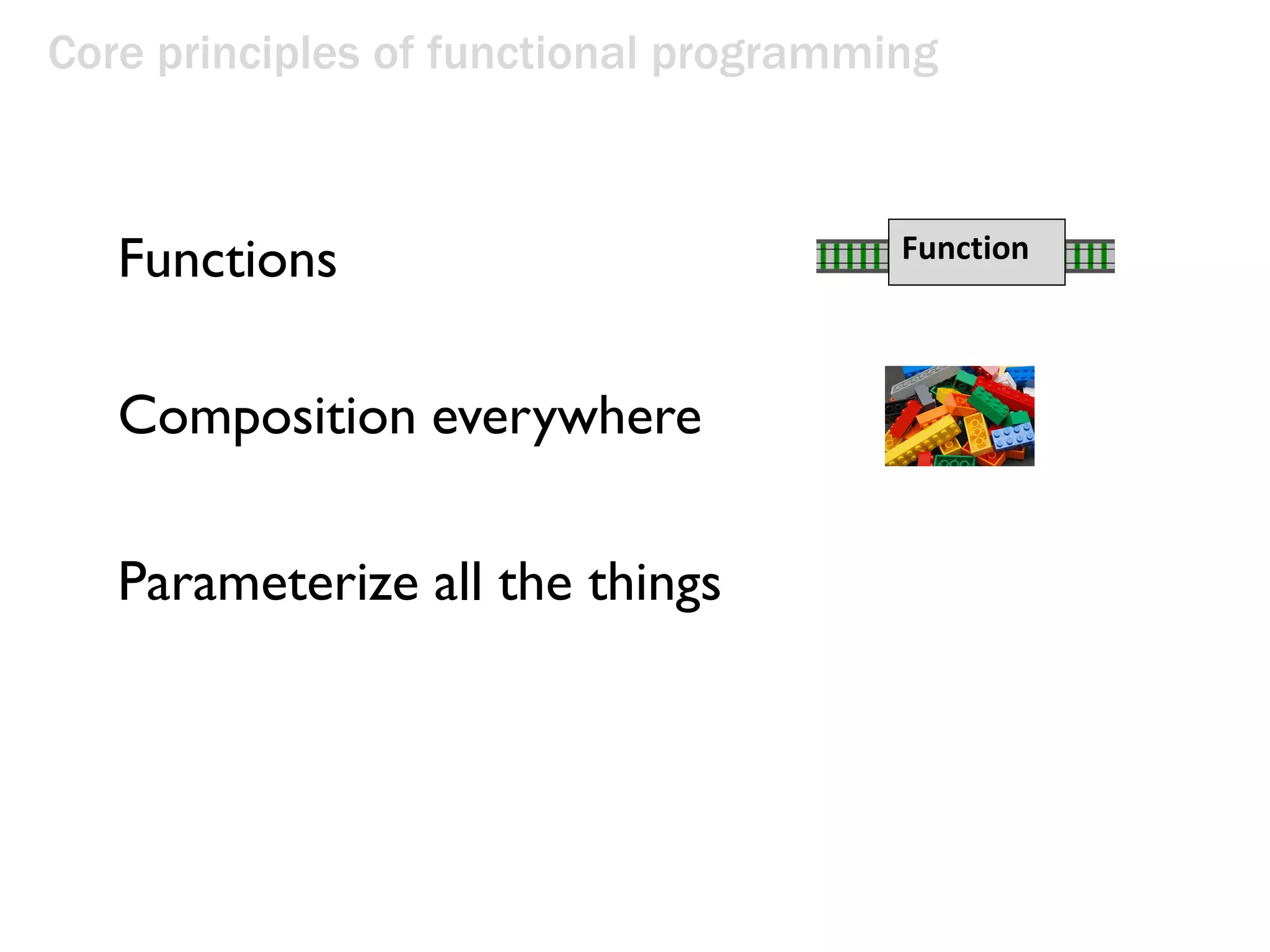 Core principles of functional programming

Functions

Function

Composition everywhere

Parameterize all the things